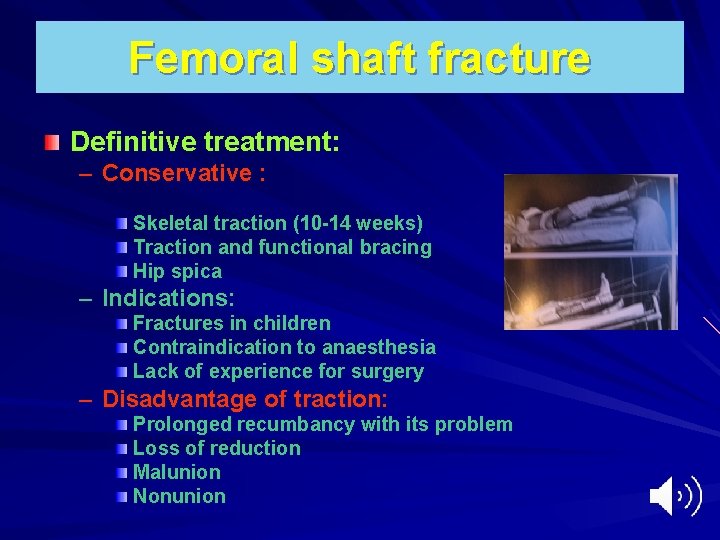 Femoral shaft fracture

Definitive treatment:

– Conservative :

Skeletal traction (10-14 weeks)

Traction and functional bracing

Hip spica

– Indications:

Fractures in children

Contraindication to anaesthesia

Lack of experience for surgery

– Disadvantage of traction:

Prolonged recumbancy with its problem

Loss of reduction

Malunion

Nonunion